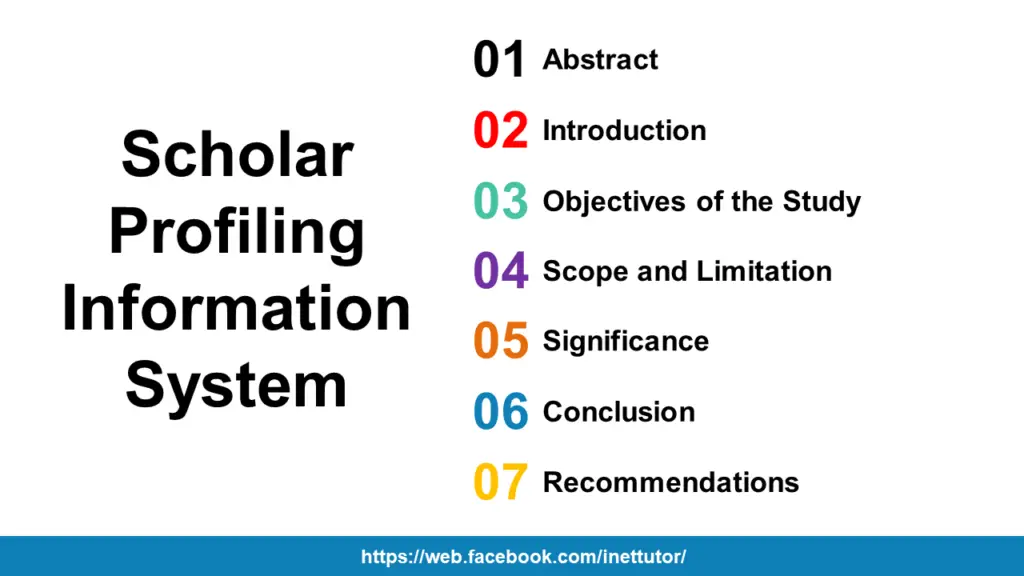 Scholar Profiling Information System

01 Abstract

02 Introduction

03 Objectives of the Study

04 Scope and Limitation

05 Significance

06 Conclusion

07 Recommendations

https://web.facebook.com/inettutor/